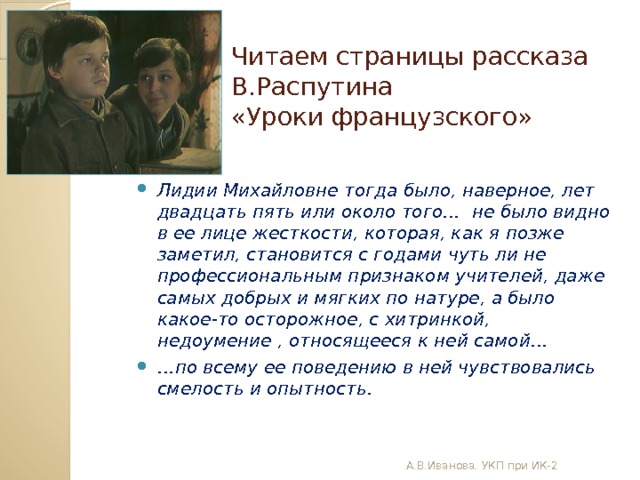 Читаем страницы рассказа В.Распутина «Уроки французского»

Лидии Михайловне тогда было, наверное, лет двадцать пять или около того… не было видно в ее лице жесткости, которая, как я позже заметил, становится с годами чуть ли не профессиональным признаком учителей, даже самых добрых и мягких по натуре, а было какое-то осторожное, с хитринкой, недоумение , относящееся к ней самой…

…по всему ее поведению в ней чувствовались смелость и опытность.

А.В.Иванова. УКП при ИК-2